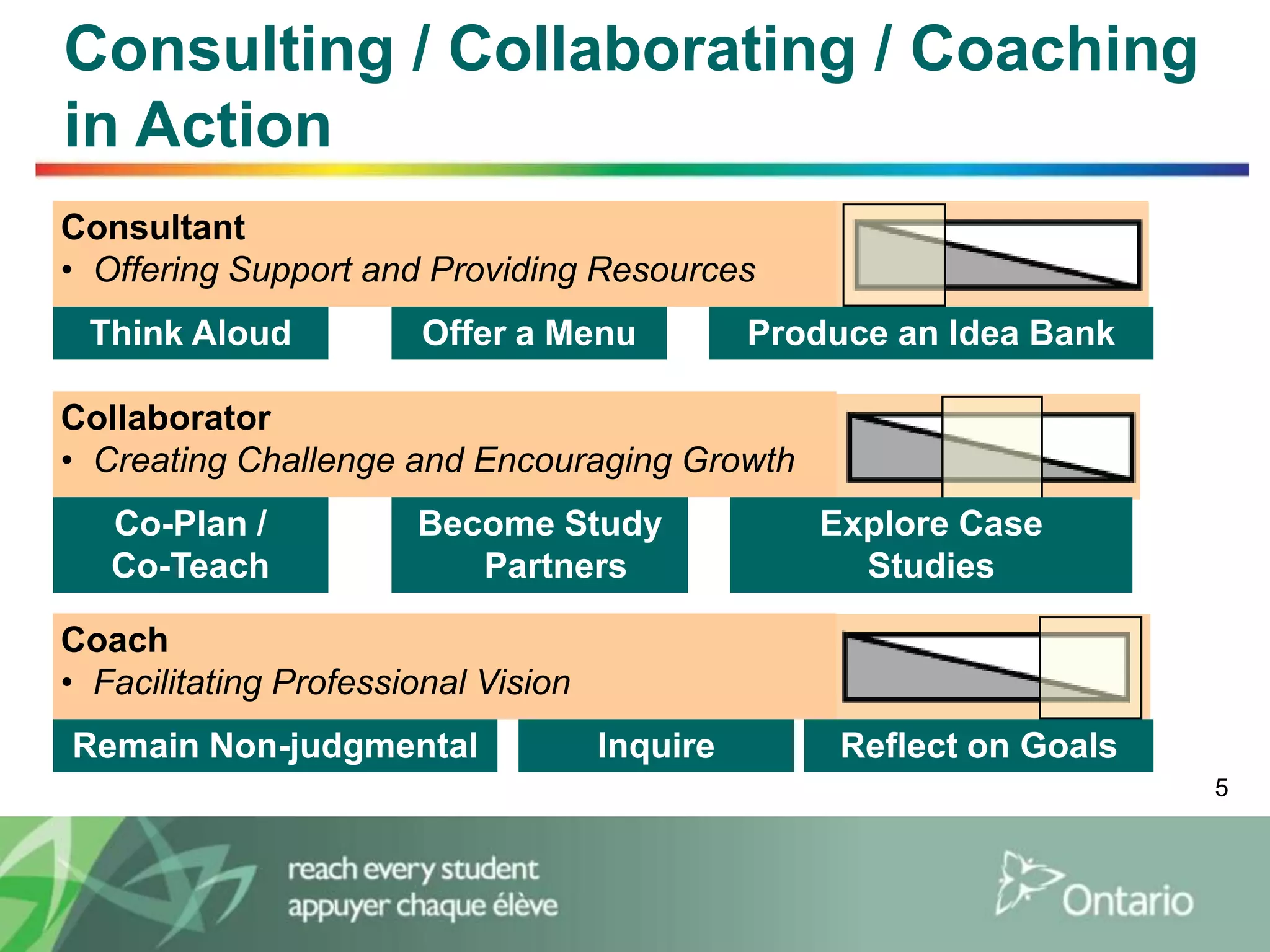 Consulting / Collaborating / Coaching in Action

Consultant
• Offering Support and Providing Resources

Think Aloud

Offer a Menu

Produce an Idea Bank

Collaborator
• Creating Challenge and Encouraging Growth

Co-Plan / Co-Teach

Become Study Partners

Explore Case Studies

Coach
• Facilitating Professional Vision

Remain Non-judgmental

Inquire

Reflect on Goals

5

reach every student
appuyer chaque élève

Ontario